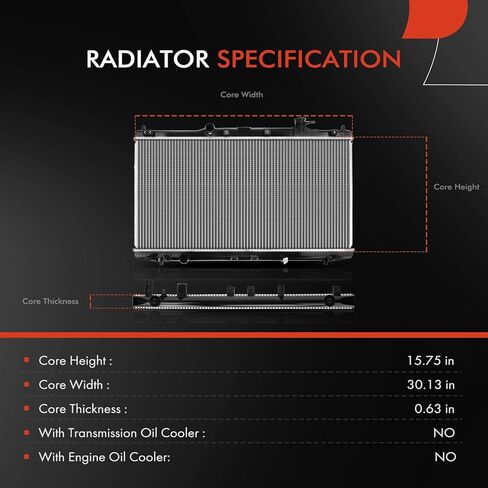 RADIATOR SPECIFICATION

Core Width

Core Height

Core Thickness

| | |
|---|---|
| Core Height : | 15.75 in |
| Core Width : | 30.13 in |
| Core Thickness : | 0.63 in |
| With Transmission Oil Cooler : | NO |
| With Engine Oil Cooler: | NO |